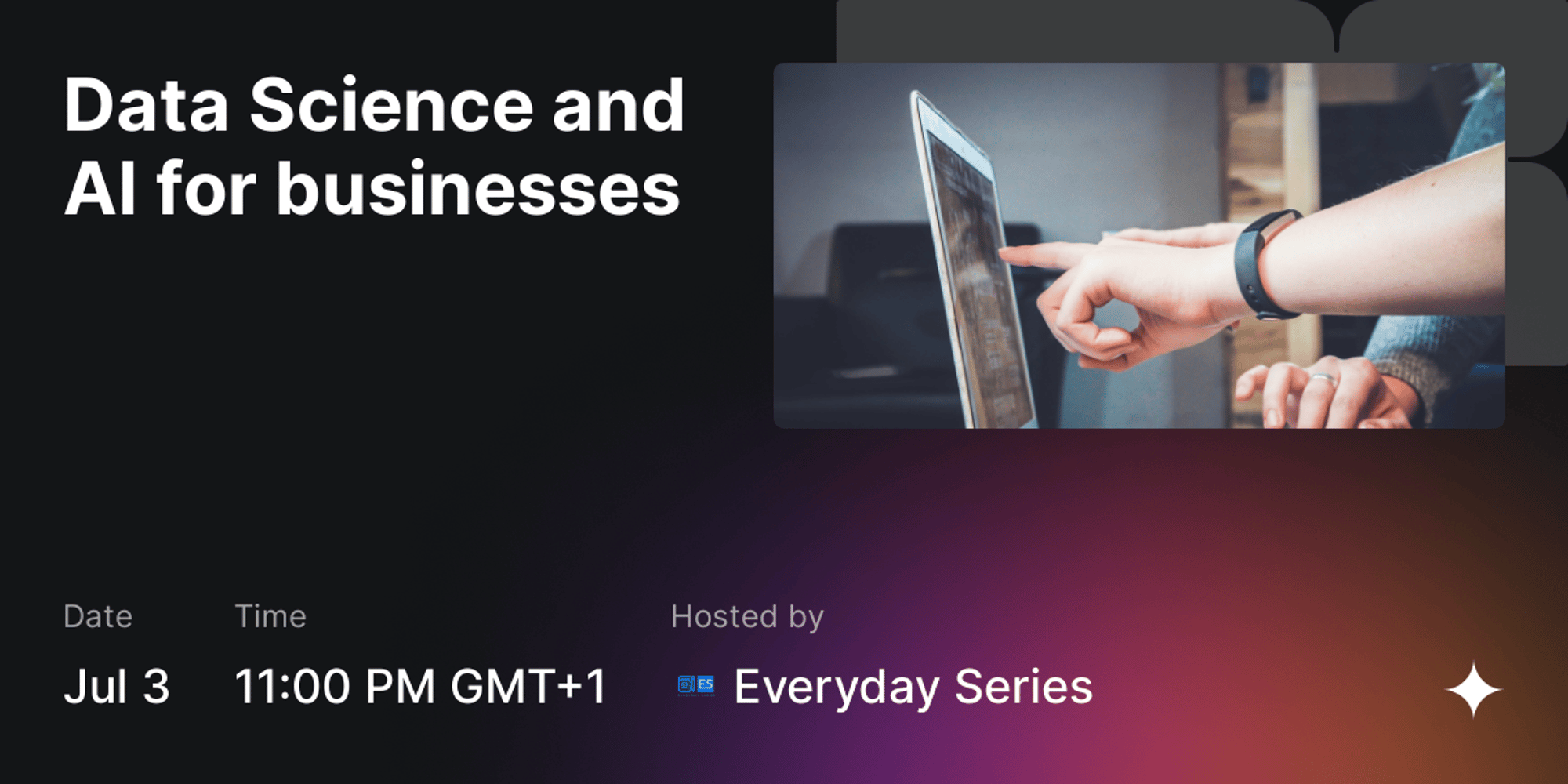 Data Science and AI for businesses

Date
Jul 3

Time
11:00 PM GMT+1

Hosted by
ES Everyday Series